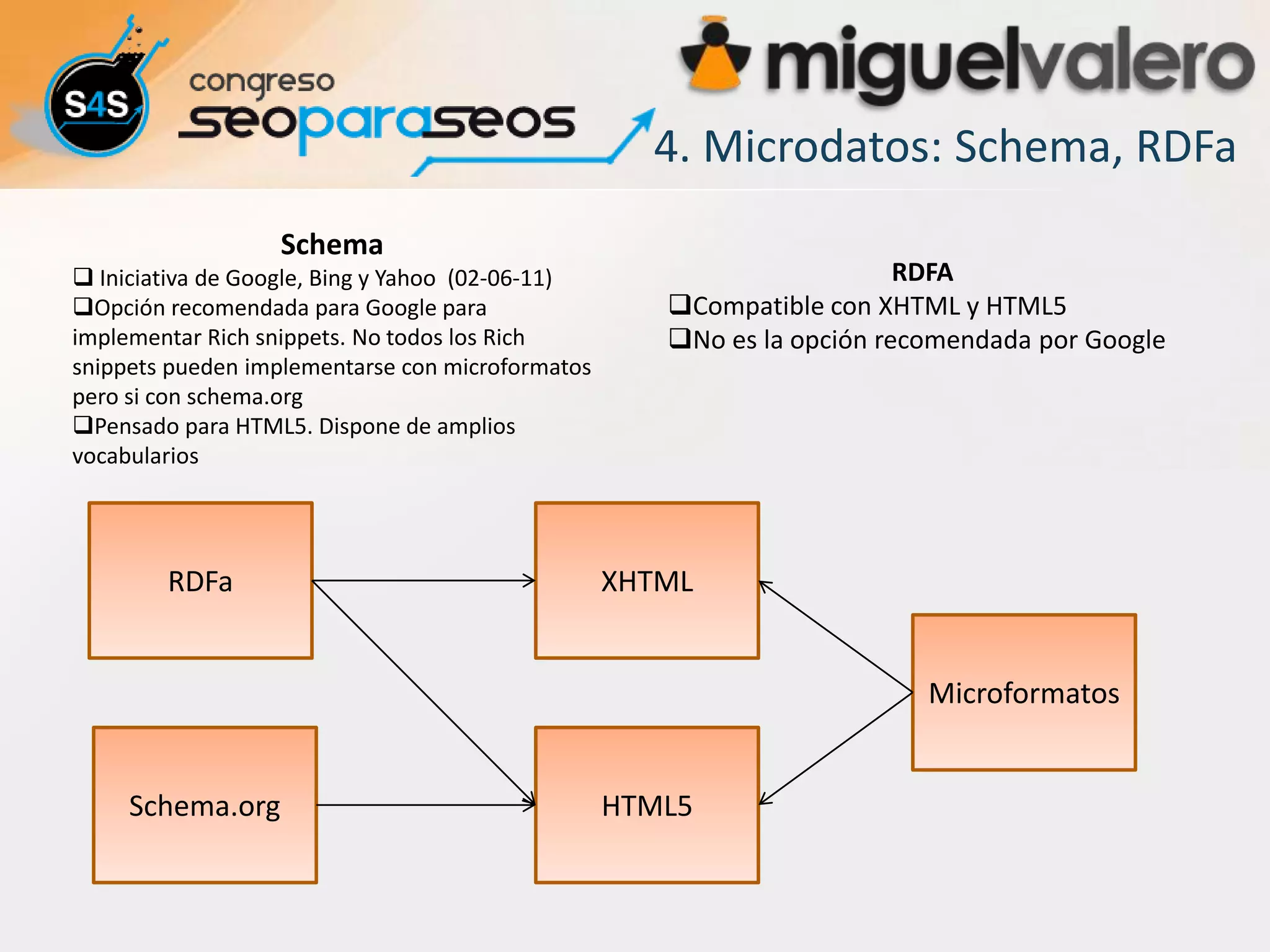 S4S congreso seoparaseos

miguelvalero

4. Microdatos: Schema, RDFa

Schema
❑ Iniciativa de Google, Bing y Yahoo (02-06-11)
❑Opción recomendada para Google para implementar Rich snippets. No todos los Rich snippets pueden implementarse con microformatos pero si con schema.org
❑Pensado para HTML5. Dispone de amplios vocabularios

RDFA
❑Compatible con XHTML y HTML5
❑No es la opción recomendada por Google

RDFa

XHTML

Microformatos

Schema.org

HTML5